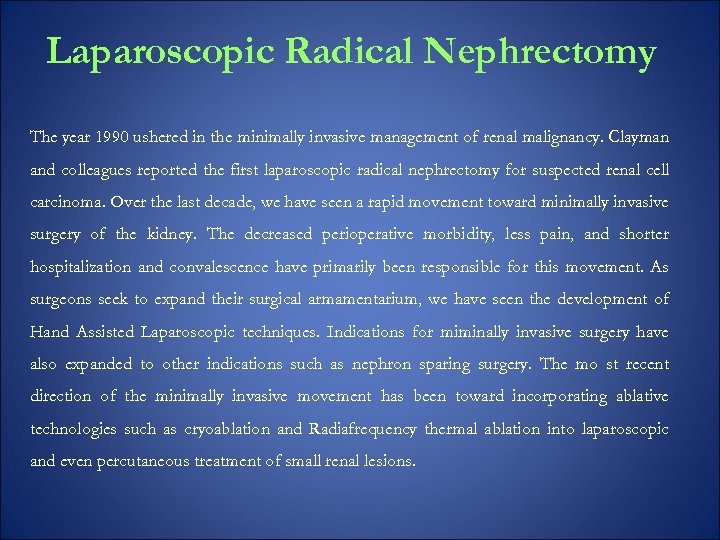 Laparoscopic Radical Nephrectomy

The year 1990 ushered in the minimally invasive management of renal malignancy. Clayman and colleagues reported the first laparoscopic radical nephrectomy for suspected renal cell carcinoma. Over the last decade, we have seen a rapid movement toward minimally invasive surgery of the kidney. The decreased perioperative morbidity, less pain, and shorter hospitalization and convalescence have primarily been responsible for this movement. As surgeons seek to expand their surgical armamentarium, we have seen the development of Hand Assisted Laparoscopic techniques. Indications for miminally invasive surgery have also expanded to other indications such as nephron sparing surgery. The mo st recent direction of the minimally invasive movement has been toward incorporating ablative technologies such as cryoablation and Radiafrequency thermal ablation into laparoscopic and even percutaneous treatment of small renal lesions.